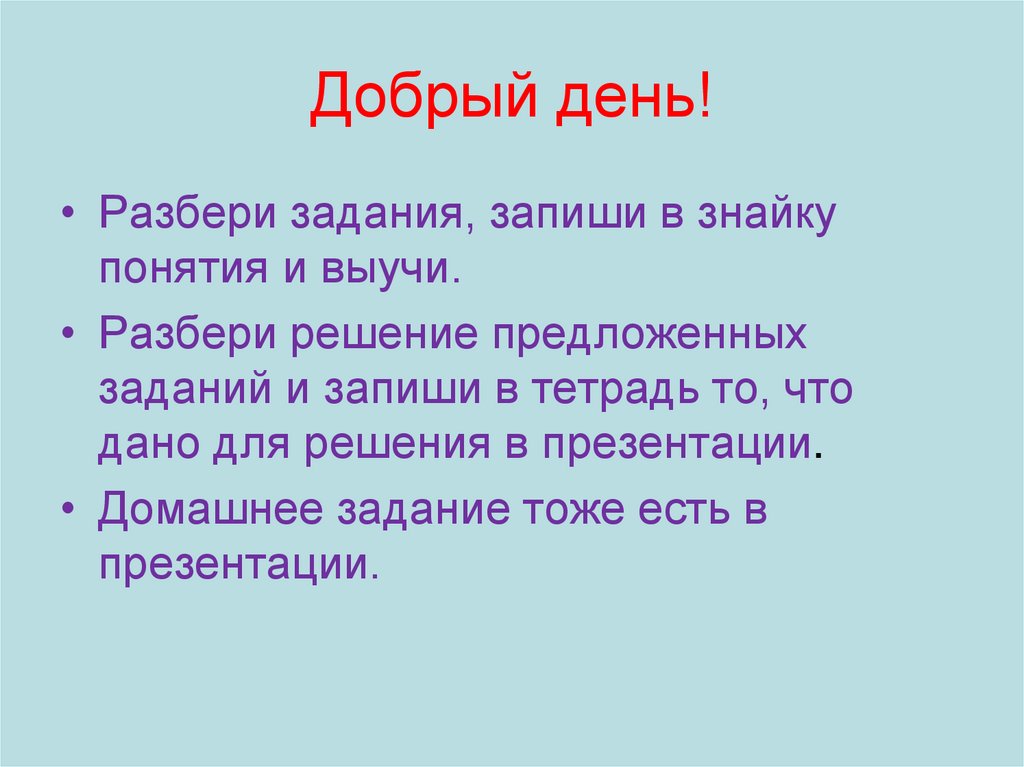 Добрый день!

• Разбери задания, запиши в знайку понятия и выучи.

• Разбери решение предложенных заданий и запиши в тетрадь то, что дано для решения в презентации.

• Домашнее задание тоже есть в презентации.